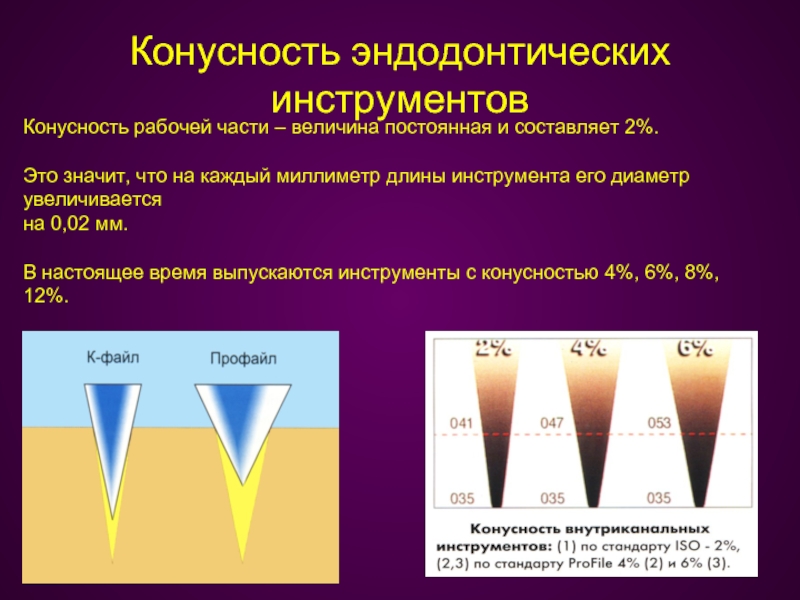 Конусность эндодонтических инструментов

Конусность рабочей части – величина постоянная и составляет 2%.

Это значит, что на каждый миллиметр длины инструмента его диаметр увеличивается на 0,02 мм.

В настоящее время выпускаются инструменты с конусностью 4%, 6%, 8%, 12%.

К-файл

Профайл

2%

4%

6%

041

047

053

035

035

035

Конусность внутриканальных инструментов: (1) по стандарту ISO - 2%, (2,3) по стандарту ProFile 4% (2) и 6% (3).